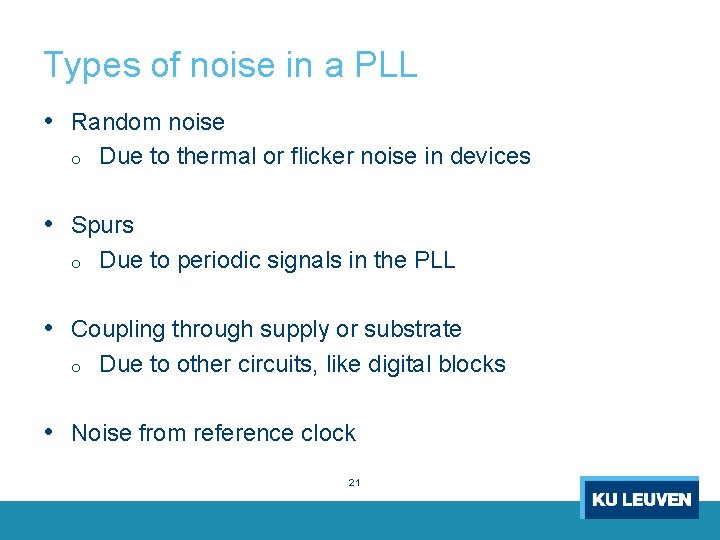 Types of noise in a PLL

• Random noise
  o Due to thermal or flicker noise in devices

• Spurs
  o Due to periodic signals in the PLL

• Coupling through supply or substrate
  o Due to other circuits, like digital blocks

• Noise from reference clock

21

KU LEUVEN